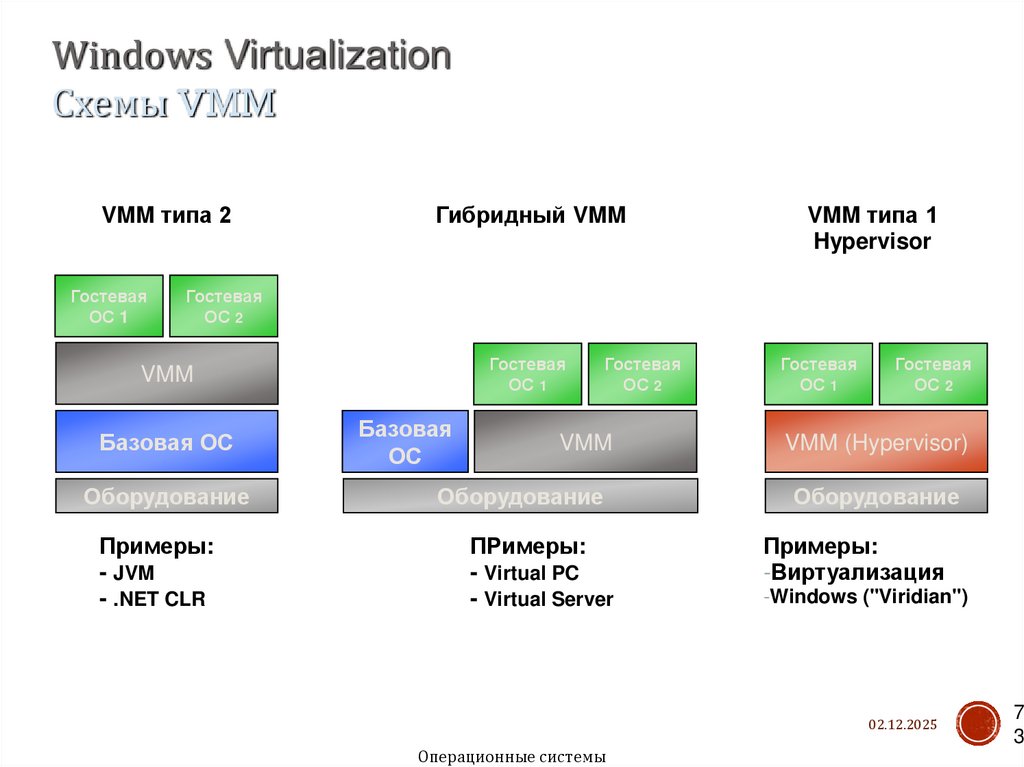 Windows Virtualization
Схемы VMM

VMM типа 2

Гостевая ОС 1

Гостевая ОС 2

VMM

Базовая ОС

Оборудование

Примеры:
- JVM
- .NET CLR

Гибридный VMM

Гостевая ОС 1

Гостевая ОС 2

Базовая ОС

VMM

Оборудование

ПРимеры:
- Virtual PC
- Virtual Server

VMM типа 1
Hypervisor

Гостевая ОС 1

Гостевая ОС 2

VMM (Hypervisor)

Оборудование

Примеры:
-Виртуализация
-Windows ("Viridian")

02.12.2025

73

Операционные системы